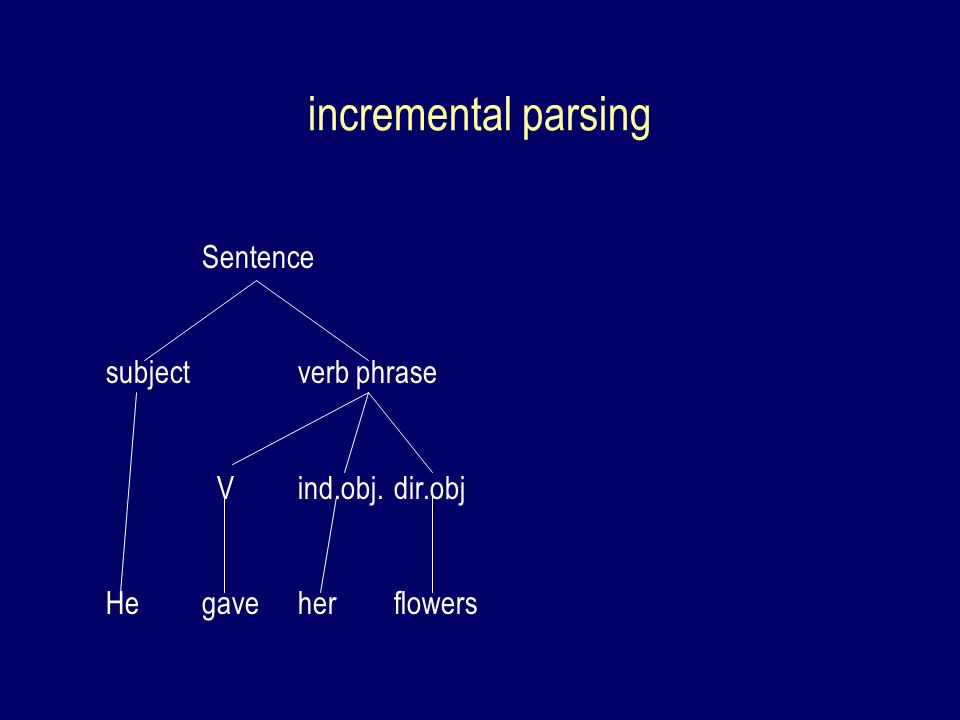 incremental parsing

Sentence

subject

verb phrase

V

ind.obj.

dir.obj

He

gave

her

flowers